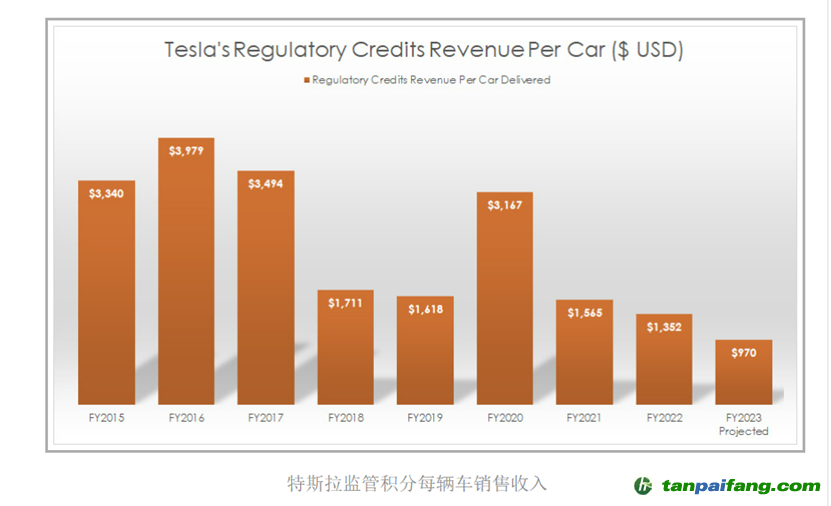 Tesla's Regulatory Credits Revenue Per Car ($ USD)

Regulatory Credits Revenue Per Car Delivered

$3,340
$3,979
$3,494
$1,711
$1,618
$3,167
$1,565
$1,352
$970

FY2015
FY2016
FY2017
FY2018
FY2019
FY2020
FY2021
FY2022
FY2023 Projected

特斯拉监管积分每辆车销售收入

tanpaifang.com